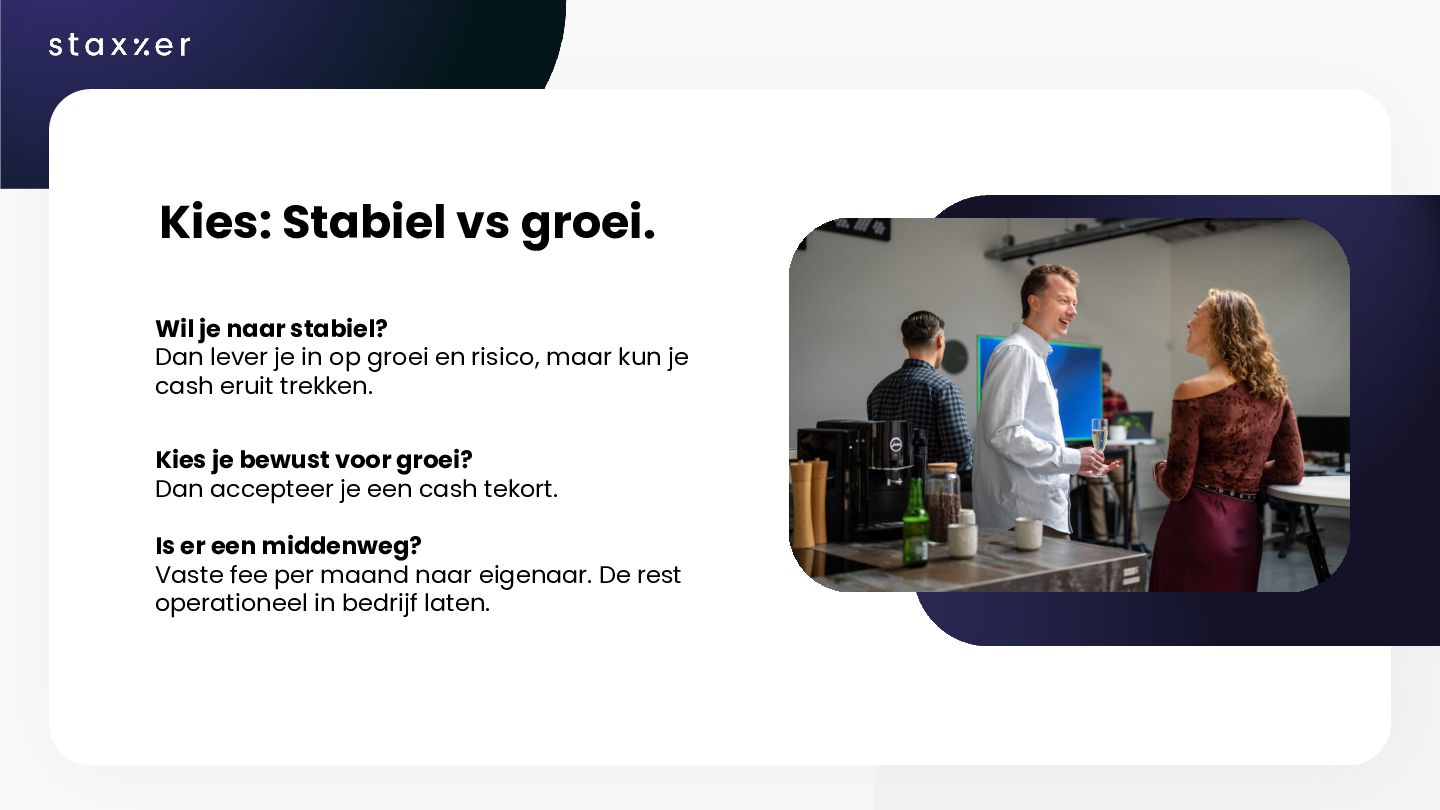 staxxer

Kies: Stabiel vs groei.

Wil je naar stabiel?
Dan lever je in op groei en risico, maar kun je cash eruit trekken.

Kies je bewust voor groei?
Dan accepteer je een cash tekort.

Is er een middenweg?
Vaste fee per maand naar eigenaar. De rest operationeel in bedrijf laten.